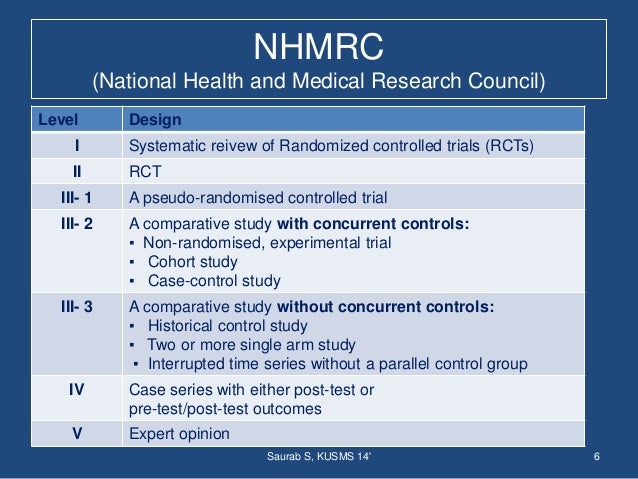 NHMRC
(National Health and Medical Research Council)

| Level | Design |
|---|---|
| I | Systematic reivew of Randomized controlled trials (RCTs) |
| II | RCT |
| III- 1 | A pseudo-randomised controlled trial |
| III- 2 | A comparative study **with concurrent controls:** ▪ Non-randomised, experimental trial ▪ Cohort study ▪ Case-control study |
| III- 3 | A comparative study **without concurrent controls:** ▪ Historical control study ▪ Two or more single arm study ▪ Interrupted time series without a parallel control group |
| IV | Case series with either post-test or pre-test/post-test outcomes |
| V | Expert opinion |

Saurab S, KUSMS 14'

6